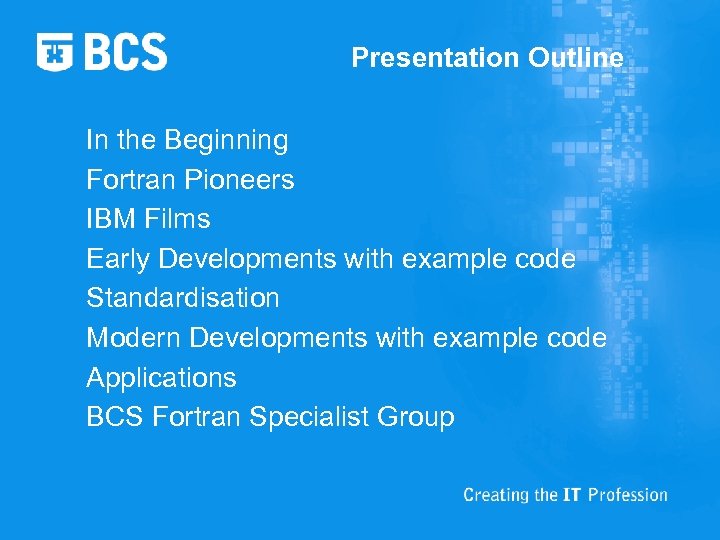 BCS

Presentation Outline

In the Beginning
Fortran Pioneers
IBM Films
Early Developments with example code
Standardisation
Modern Developments with example code
Applications
BCS Fortran Specialist Group

Creating the IT Profession